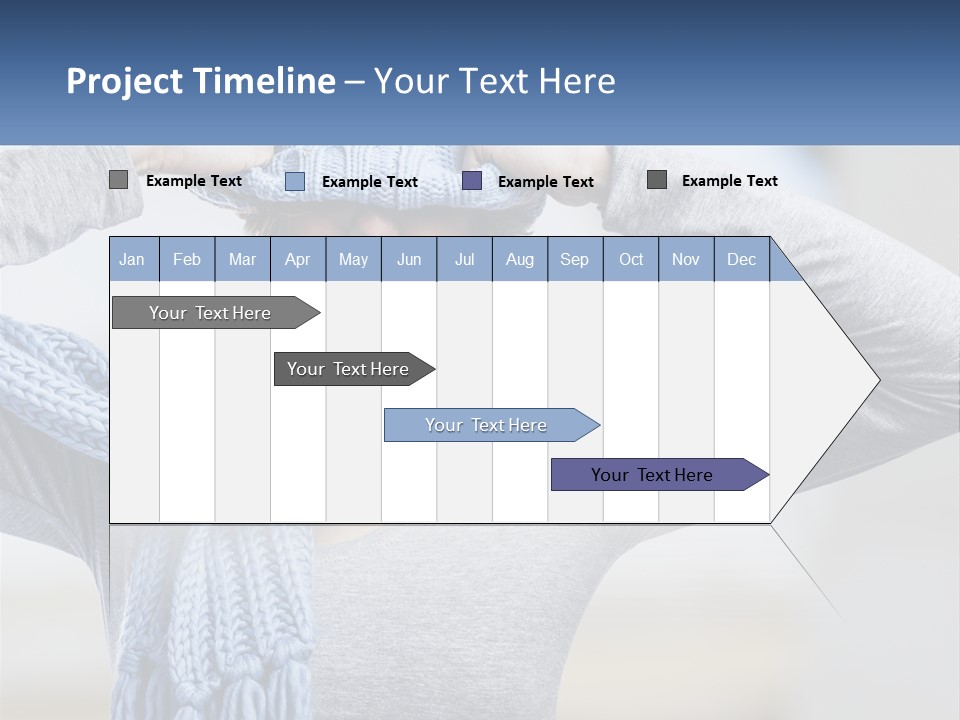 Project Timeline – Your Text Here

Example Text
Example Text
Example Text
Example Text

| Jan | Feb | Mar | Apr | May | Jun | Jul | Aug | Sep | Oct | Nov | Dec |
|---|---|---|---|---|---|---|---|---|---|---|---|

Your Text Here
Your Text Here
Your Text Here
Your Text Here